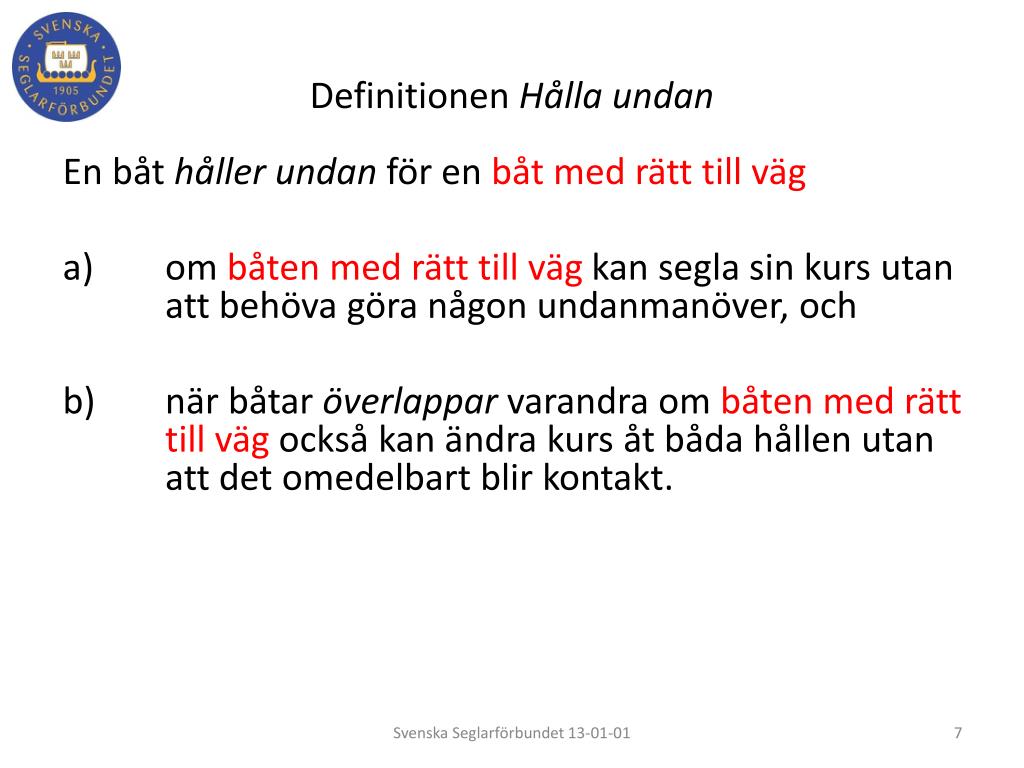 SVENSKA SEGLARFÖRBUNDET 1905

Definitionen Hålla undan

En båt håller undan för en båt med rätt till väg

a) om båten med rätt till väg kan segla sin kurs utan att behöva göra någon undanmanöver, och

b) när båtar överlappar varandra om båten med rätt till väg också kan ändra kurs åt båda hållen utan att det omedelbart blir kontakt.

Svenska Seglarförbundet 13-01-01

7